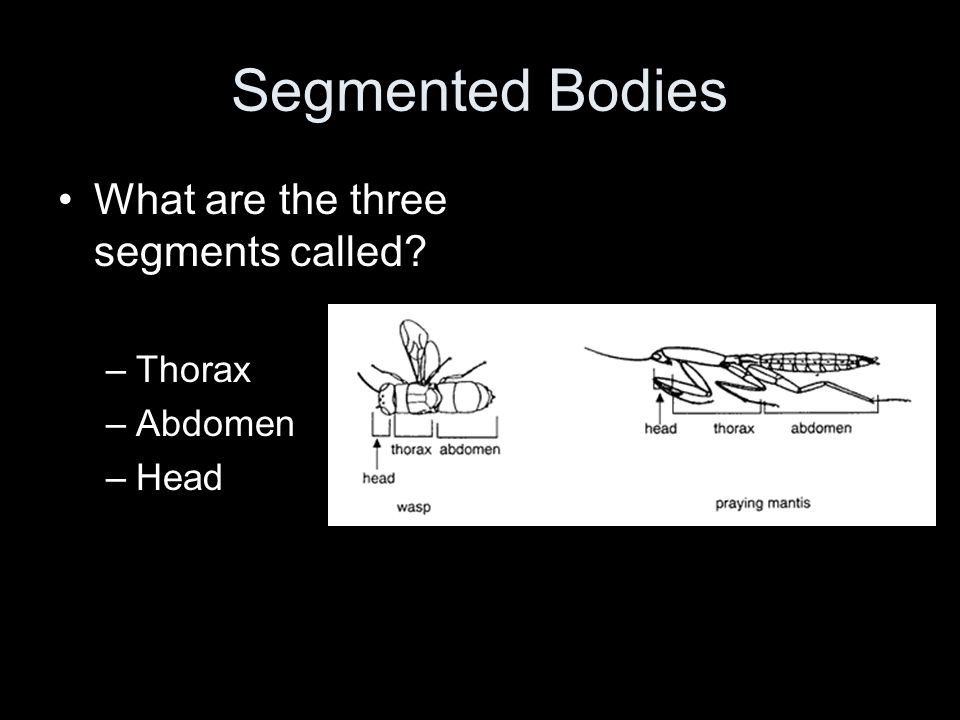 Segmented Bodies

• What are the three segments called?

– Thorax
– Abdomen
– Head

thorax abdomen
head
wasp

head thorax abdomen
praying mantis